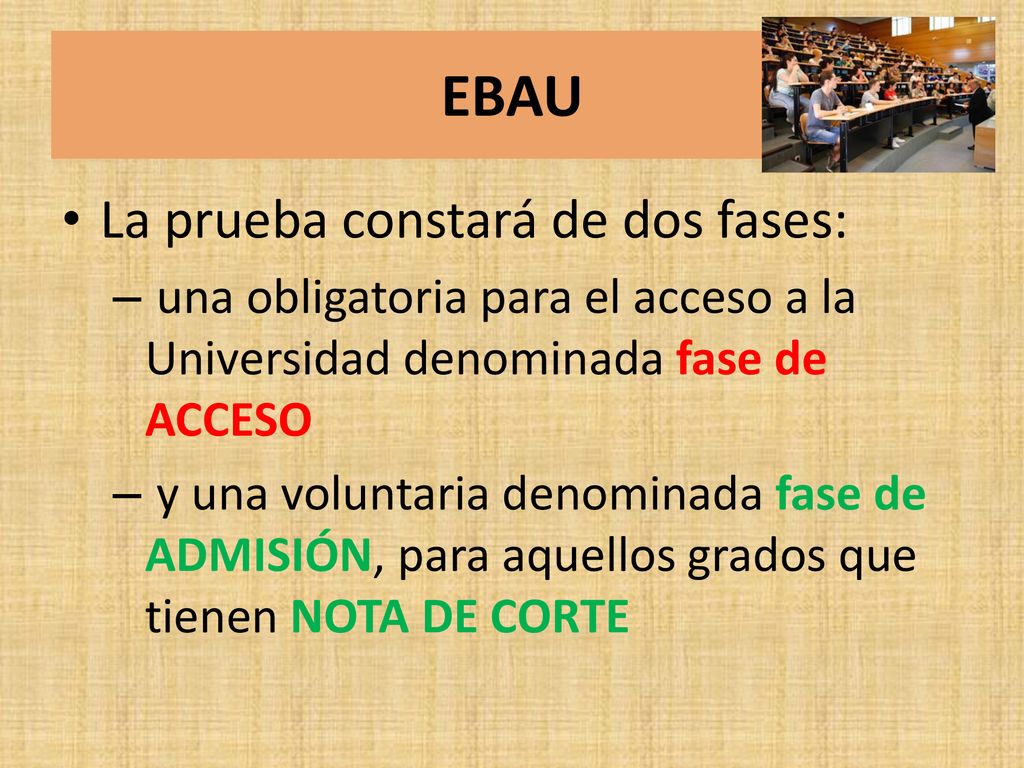 EBAU

• La prueba constará de dos fases:
– una obligatoria para el acceso a la Universidad denominada fase de ACCESO
– y una voluntaria denominada fase de ADMISIÓN, para aquellos grados que tienen NOTA DE CORTE